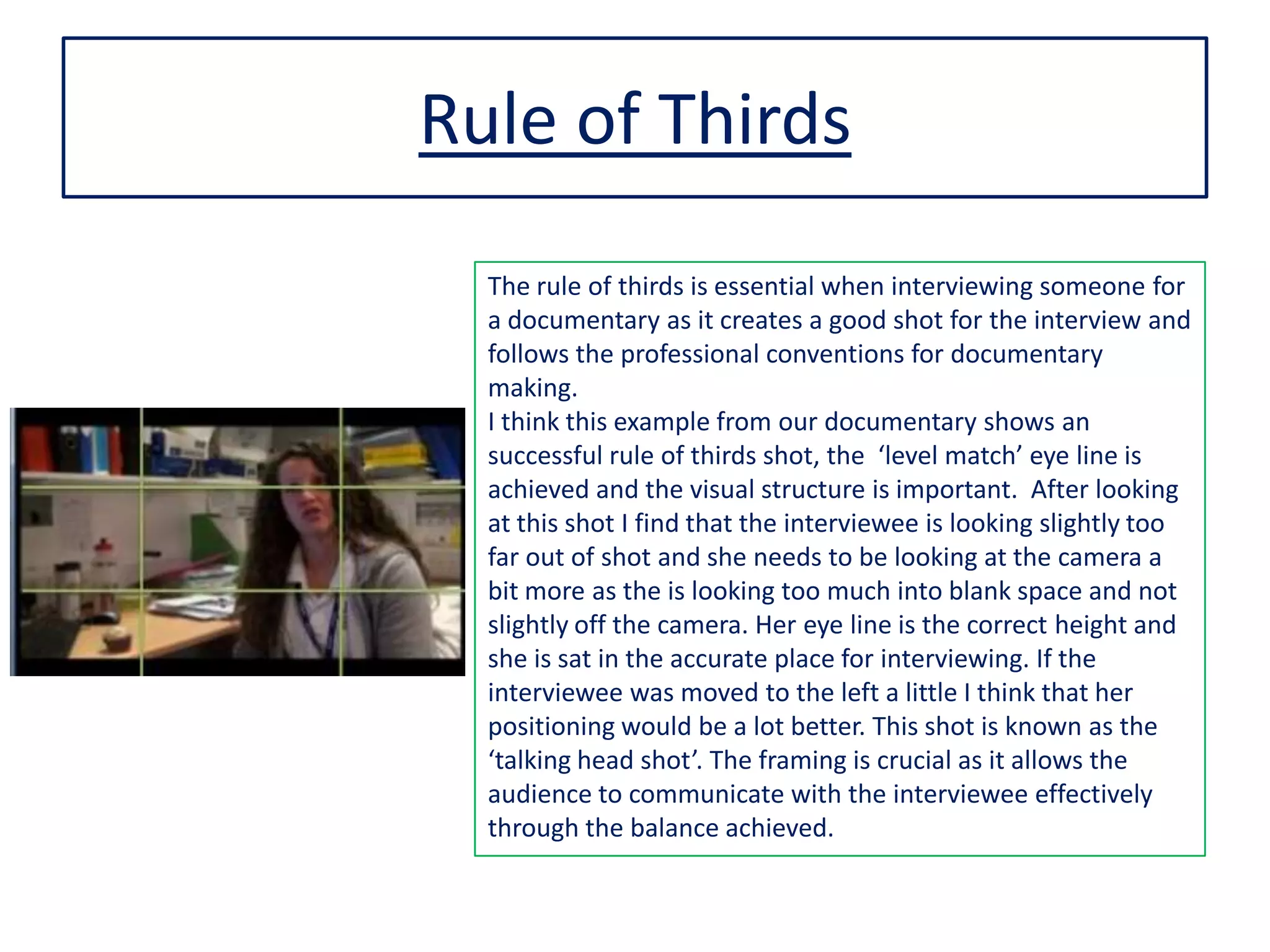 Rule of Thirds

The rule of thirds is essential when interviewing someone for a documentary as it creates a good shot for the interview and follows the professional conventions for documentary making.
I think this example from our documentary shows an successful rule of thirds shot, the ‘level match’ eye line is achieved and the visual structure is important. After looking at this shot I find that the interviewee is looking slightly too far out of shot and she needs to be looking at the camera a bit more as the is looking too much into blank space and not slightly off the camera. Her eye line is the correct height and she is sat in the accurate place for interviewing. If the interviewee was moved to the left a little I think that her positioning would be a lot better. This shot is known as the ‘talking head shot’. The framing is crucial as it allows the audience to communicate with the interviewee effectively through the balance achieved.